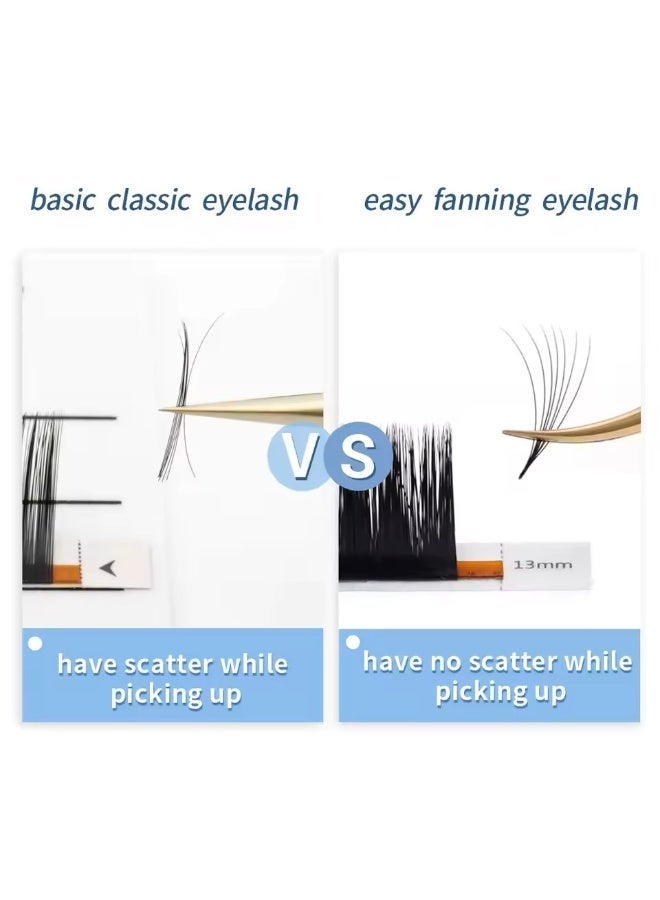 basic classic eyelash

easy fanning eyelash

VS

13mm

have scatter while picking up

have no scatter while picking up